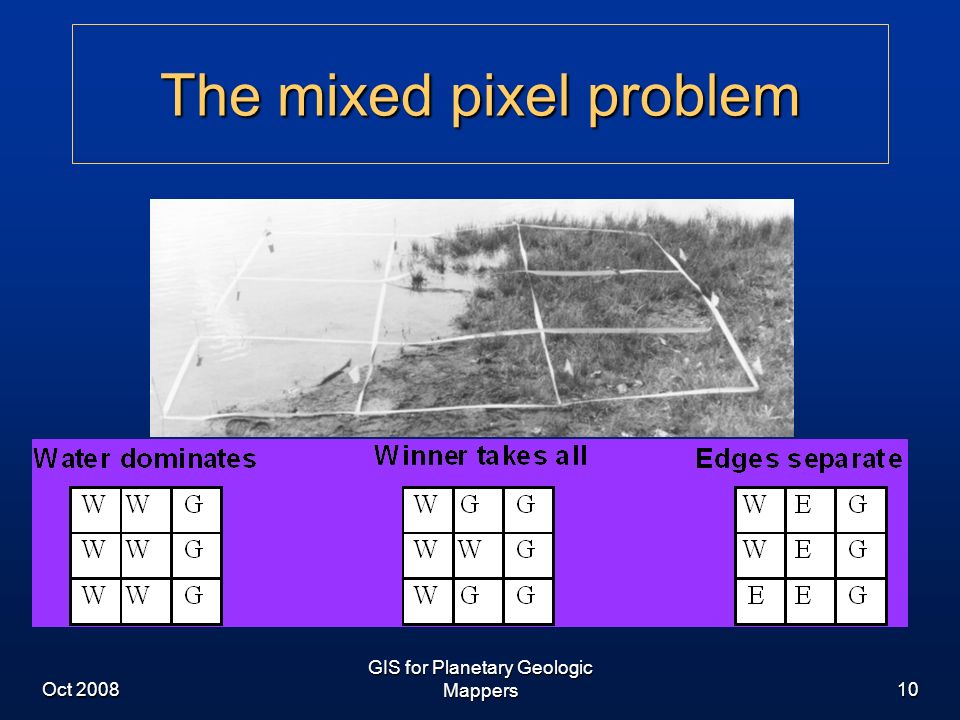 The mixed pixel problem

Water dominates

| W | W | G |
|---|---|---|
| W | W | G |
| W | W | G |

Winner takes all

| W | G | G |
|---|---|---|
| W | W | G |
| W | G | G |

Edges separate

| W | E | G |
|---|---|---|
| W | E | G |
| E | E | G |

Oct 2008

GIS for Planetary Geologic Mappers

10